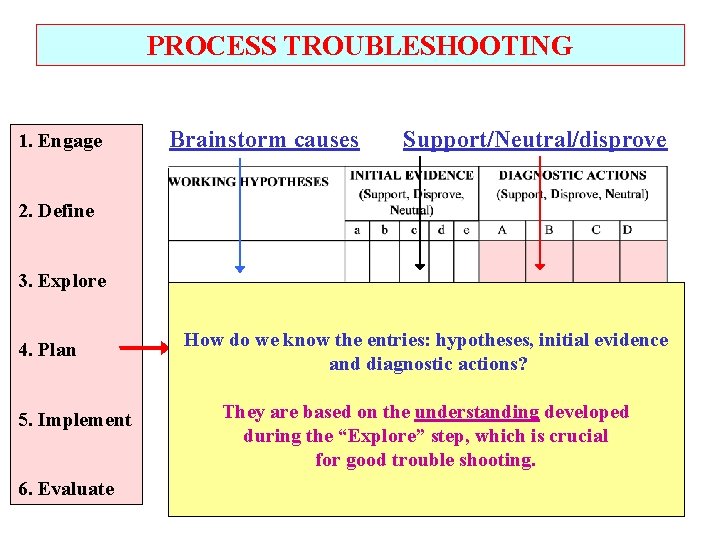 PROCESS TROUBLESHOOTING

1. Engage

2. Define

3. Explore

4. Plan

5. Implement

6. Evaluate

Brainstorm causes

Support/Neutral/disprove

| WORKING HYPOTHESES | INITIAL EVIDENCE (Support, Disprove, Neutral) | | | | | DIAGNOSTIC ACTIONS (Support, Disprove, Neutral) | | | |
|---|---|---|---|---|---|---|---|---|---|
| | a | b | c | d | e | A | B | C | D |
| | | | | | | | | | |

How do we know the entries: hypotheses, initial evidence and diagnostic actions?

They are based on the understanding developed during the “Explore” step, which is crucial for good trouble shooting.